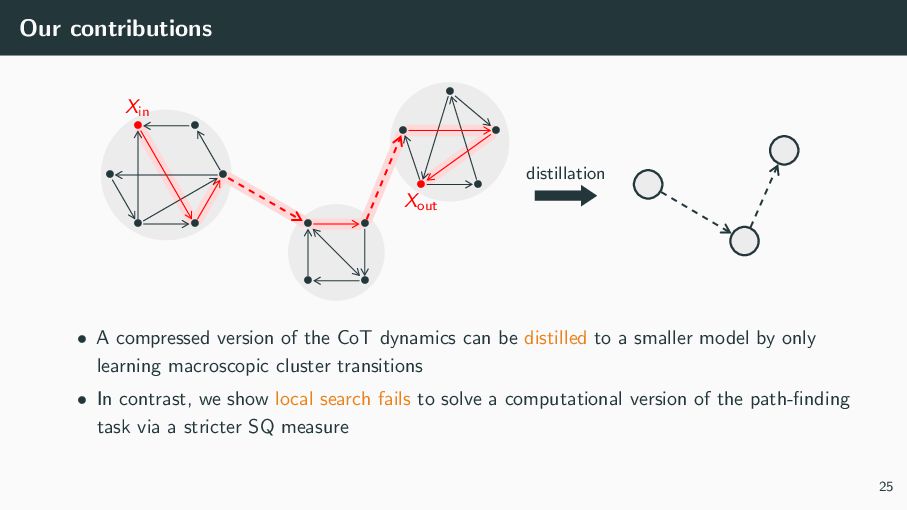 Our contributions

$X_{\text{in}}$

$X_{\text{out}}$

distillation

• A compressed version of the CoT dynamics can be distilled to a smaller model by only learning macroscopic cluster transitions

• In contrast, we show local search fails to solve a computational version of the path-finding task via a stricter SQ measure

25